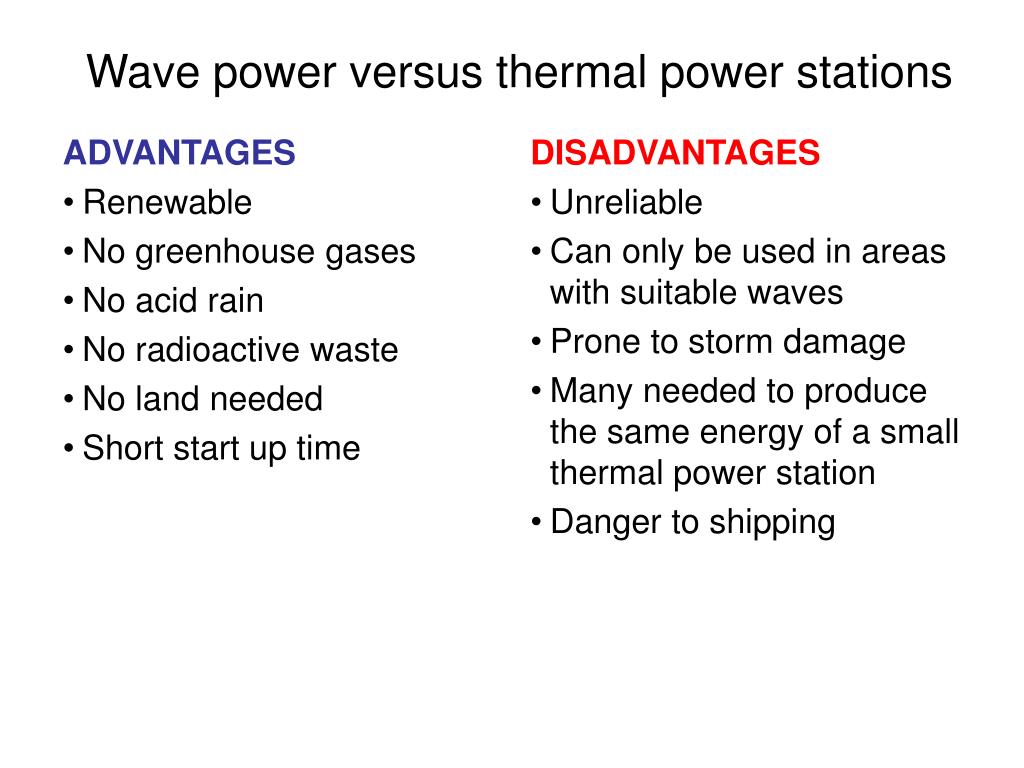 Wave power versus thermal power stations

ADVANTAGES
• Renewable
• No greenhouse gases
• No acid rain
• No radioactive waste
• No land needed
• Short start up time

DISADVANTAGES
• Unreliable
• Can only be used in areas with suitable waves
• Prone to storm damage
• Many needed to produce the same energy of a small thermal power station
• Danger to shipping